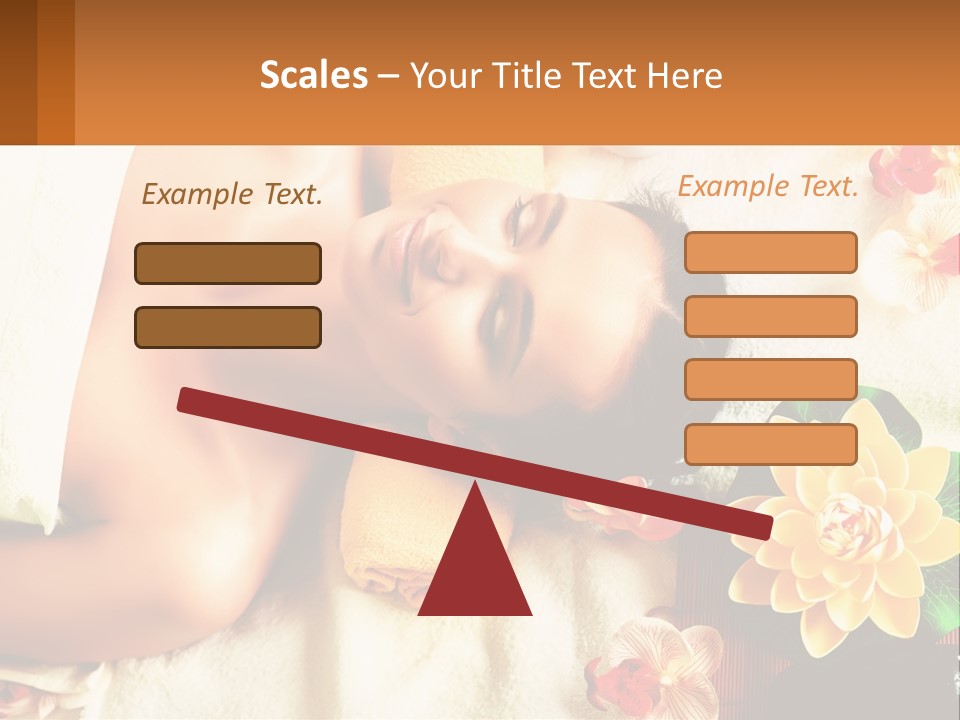 Scales – Your Title Text Here

Example Text.

Example Text.